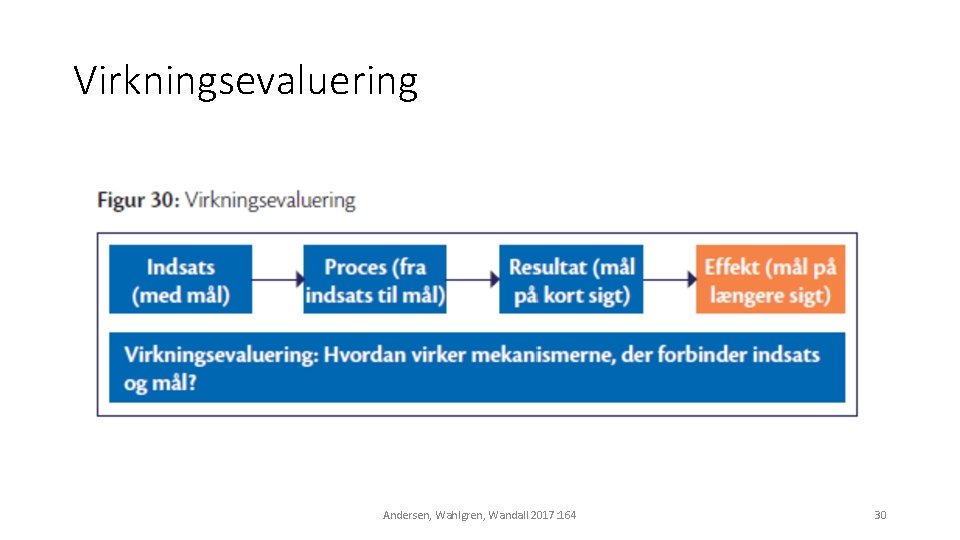 Virkningsevaluering

Figur 30: Virkningsevaluering

Indsats (med mål)

Proces (fra indsats til mål)

Resultat (mål på kort sigt)

Effekt (mål på længere sigt)

Virkningsevaluering: Hvordan virker mekanismerne, der forbinder indsats og mål?

Andersen, Wahlgren, Wandall 2017:164

30